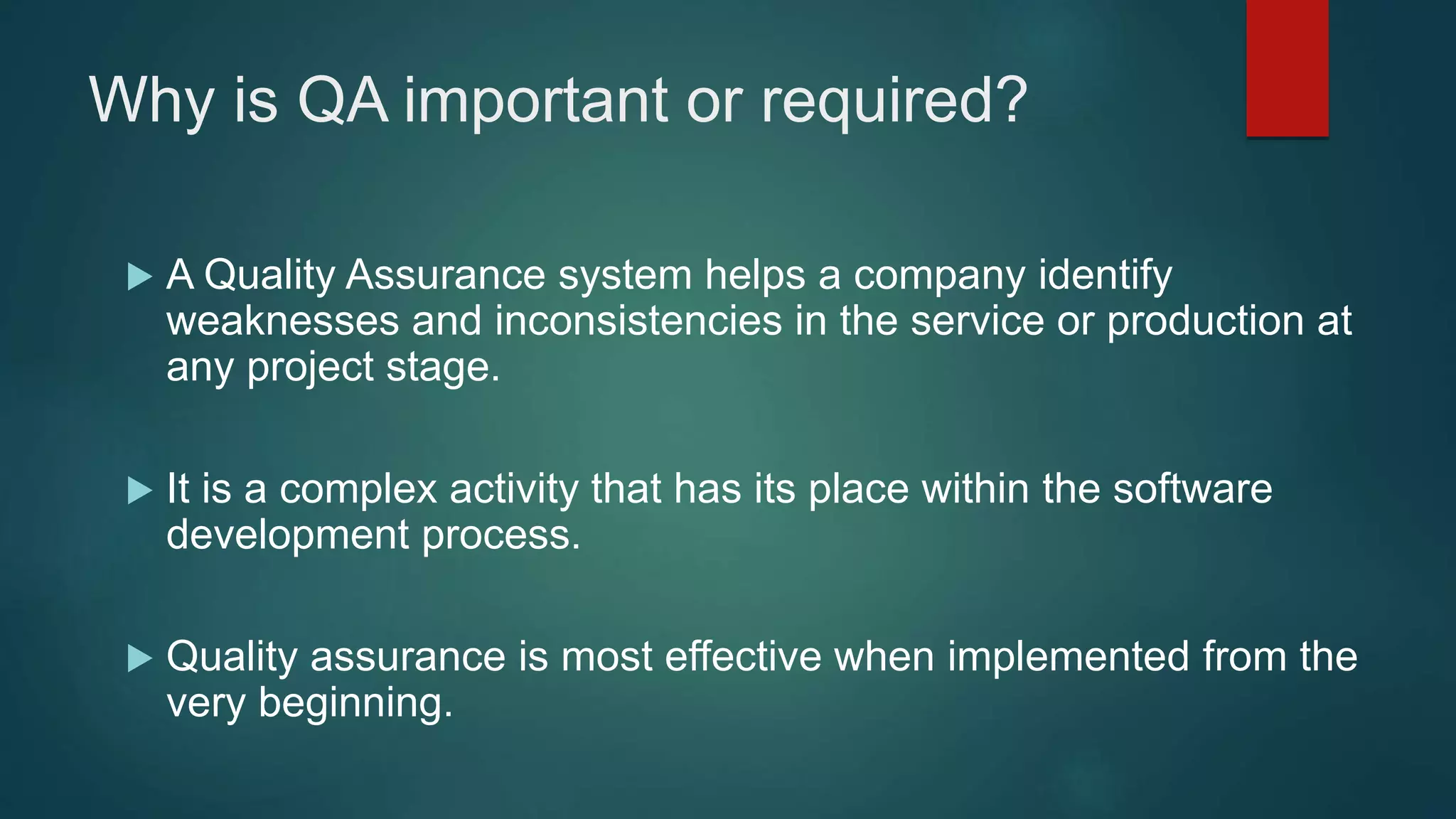 Why is QA important or required?

▶ A Quality Assurance system helps a company identify weaknesses and inconsistencies in the service or production at any project stage.

▶ It is a complex activity that has its place within the software development process.

▶ Quality assurance is most effective when implemented from the very beginning.